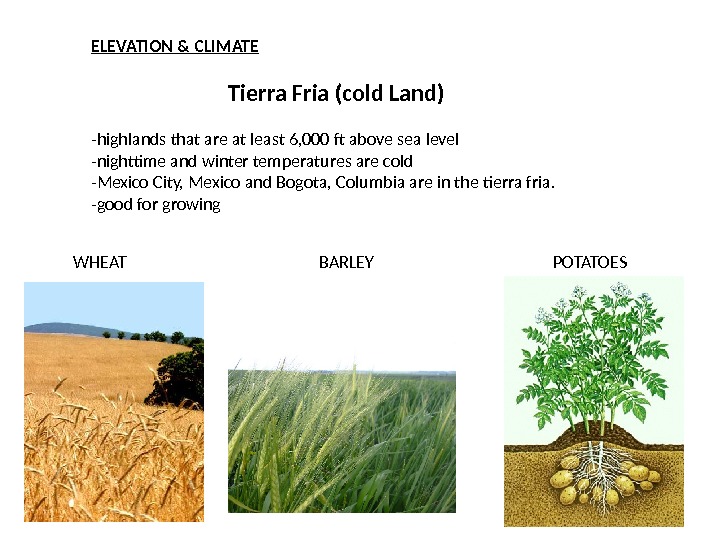 ELEVATION & CLIMATE

Tierra Fria (cold Land)

-highlands that are at least 6,000 ft above sea level
-nighttime and winter temperatures are cold
-Mexico City, Mexico and Bogota, Columbia are in the tierra fria.
-good for growing

WHEAT

BARLEY

POTATOES